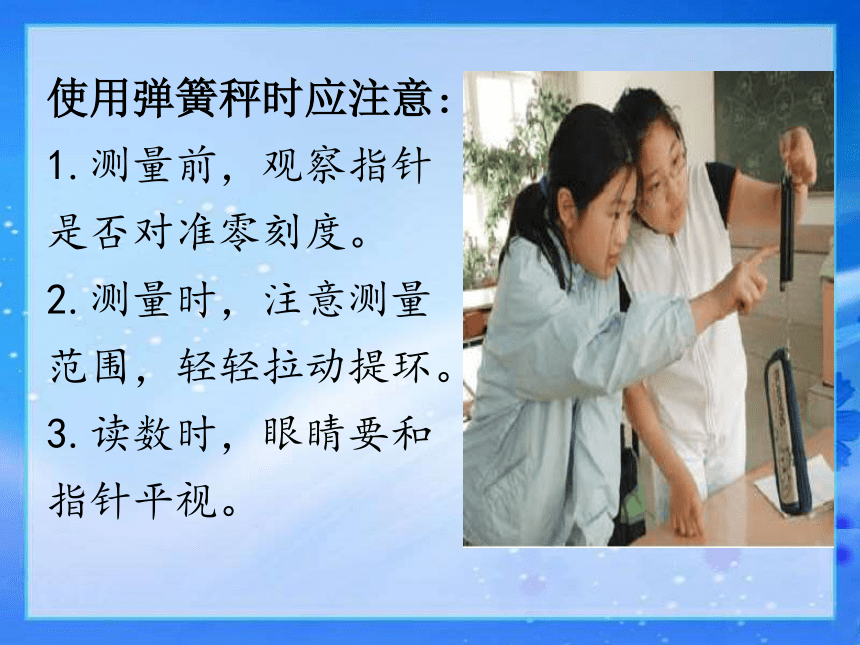 使用弹簧秤时应注意：

1. 测量前，观察指针是否对准零刻度。

2. 测量时，注意测量范围，轻轻拉动提环。

3. 读数时，眼睛要和指针平视。